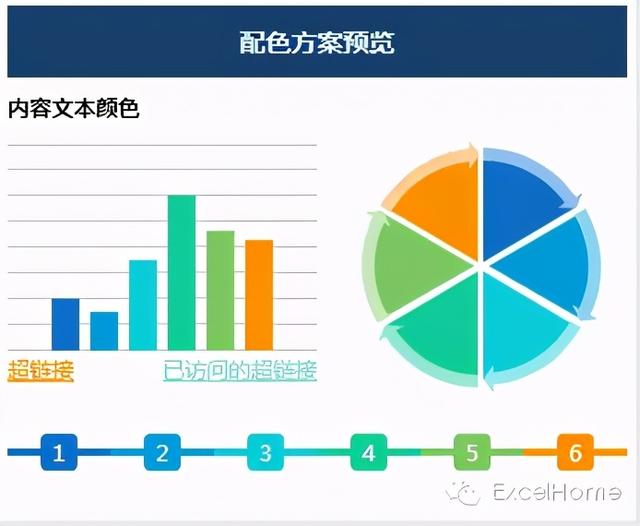 配色方案预览

内容文本颜色

超链接

已访问的超链接

1
2
3
4
5
6

ExcelHome